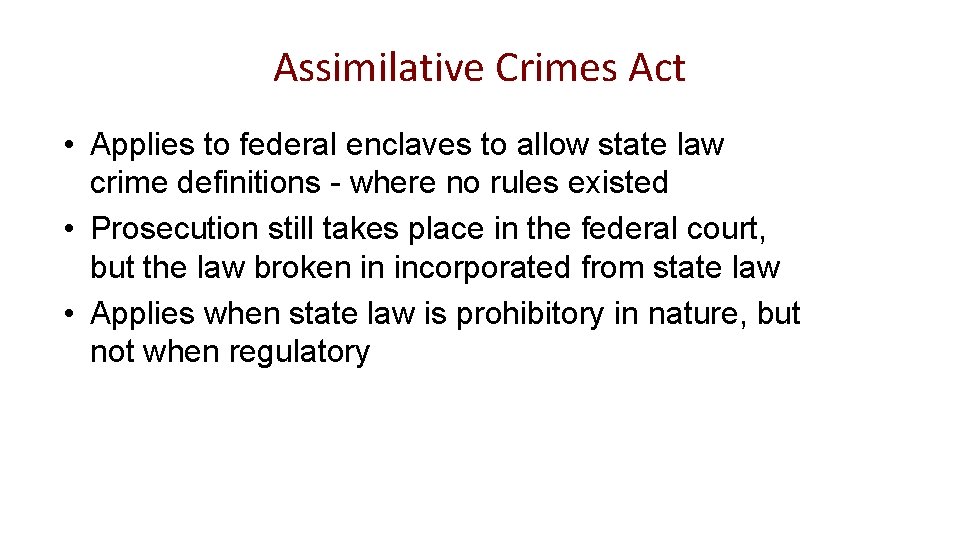 Assimilative Crimes Act

• Applies to federal enclaves to allow state law crime definitions - where no rules existed
• Prosecution still takes place in the federal court, but the law broken in incorporated from state law
• Applies when state law is prohibitory in nature, but not when regulatory